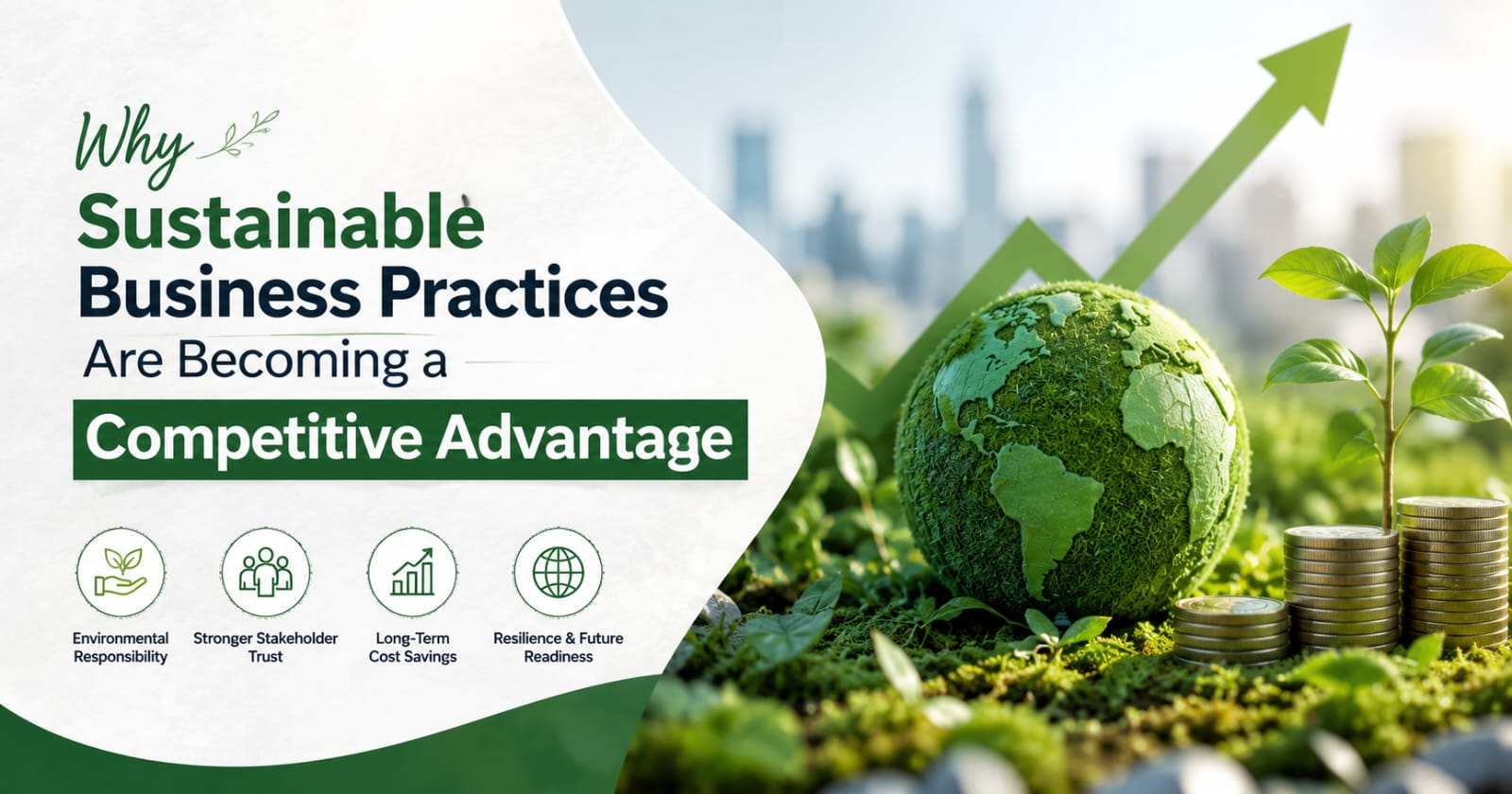 Why
Sustainable
Business Practices
Are Becoming a
Competitive Advantage

Environmental Responsibility

Stronger Stakeholder Trust

Long-Term Cost Savings

Resilience & Future Readiness